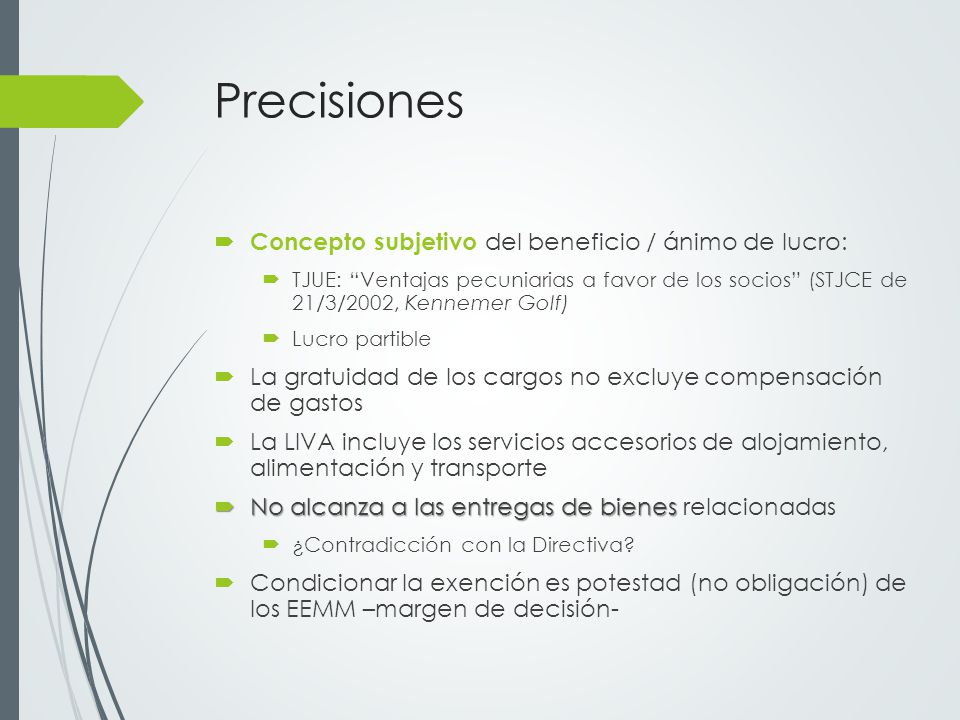 Precisiones

Concepto subjetivo del beneficio / ánimo de lucro:

TJUE: "Ventajas pecuniarias a favor de los socios" (STJCE de 21/3/2002, Kennemer Golf)

Lucro partible

La gratuidad de los cargos no excluye compensación de gastos

La LIVA incluye los servicios accesorios de alojamiento, alimentación y transporte

No alcanza a las entregas de bienes relacionadas

¿Contradicción con la Directiva?

Condicionar la exención es potestad (no obligación) de los EEMM –margen de decisión-